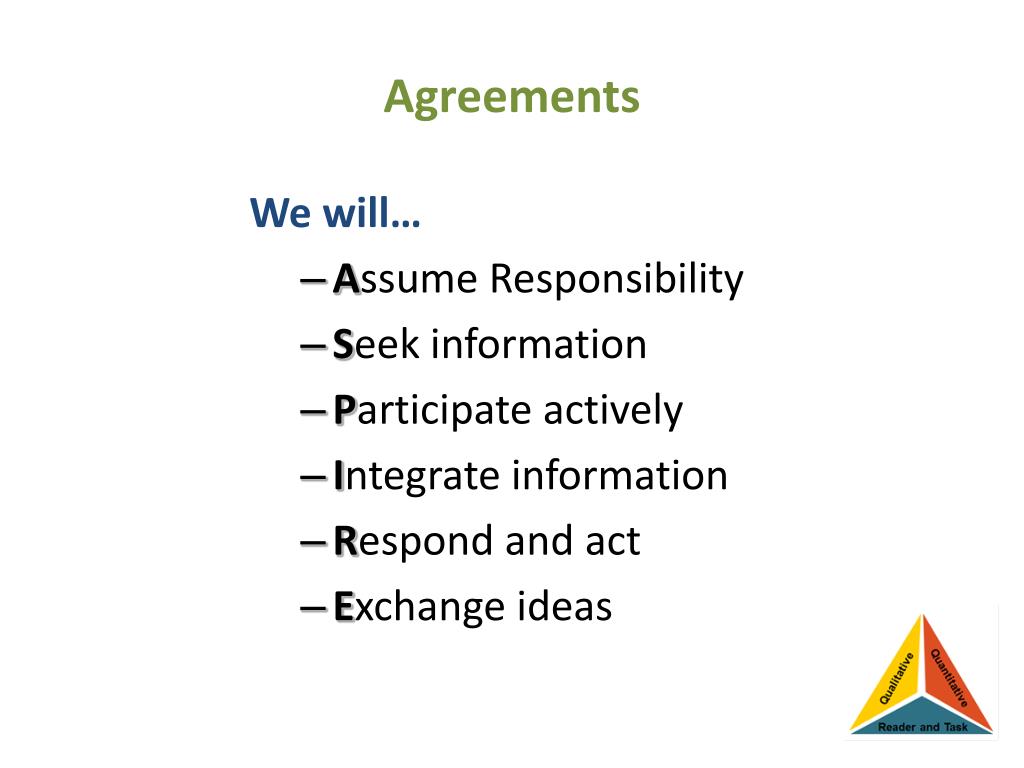 Agreements

We will…

– Assume Responsibility
– Seek information
– Participate actively
– Integrate information
– Respond and act
– Exchange ideas

Qualitative
Quantitative
Reader and Task